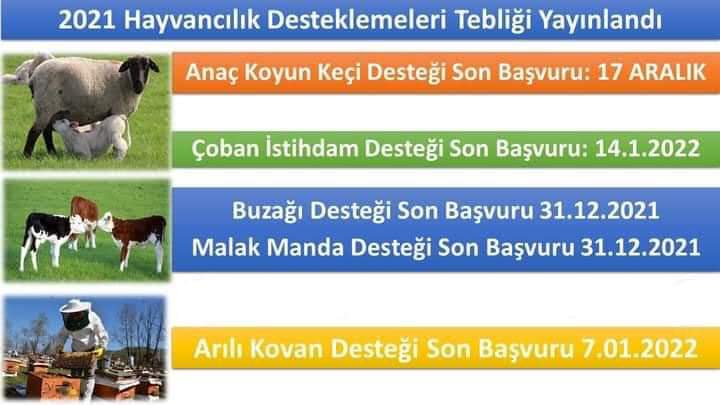 2021 Hayvancılık Desteklemeleri Tebliği Yayınlandı

Anaç Koyun Keçi Desteği Son Başvuru: 17 ARALIK

Çoban İstihdam Desteği Son Başvuru: 14.1.2022

Buzağı Desteği Son Başvuru 31.12.2021
Malak Manda Desteği Son Başvuru 31.12.2021

Arılı Kovan Desteği Son Başvuru 7.01.2022